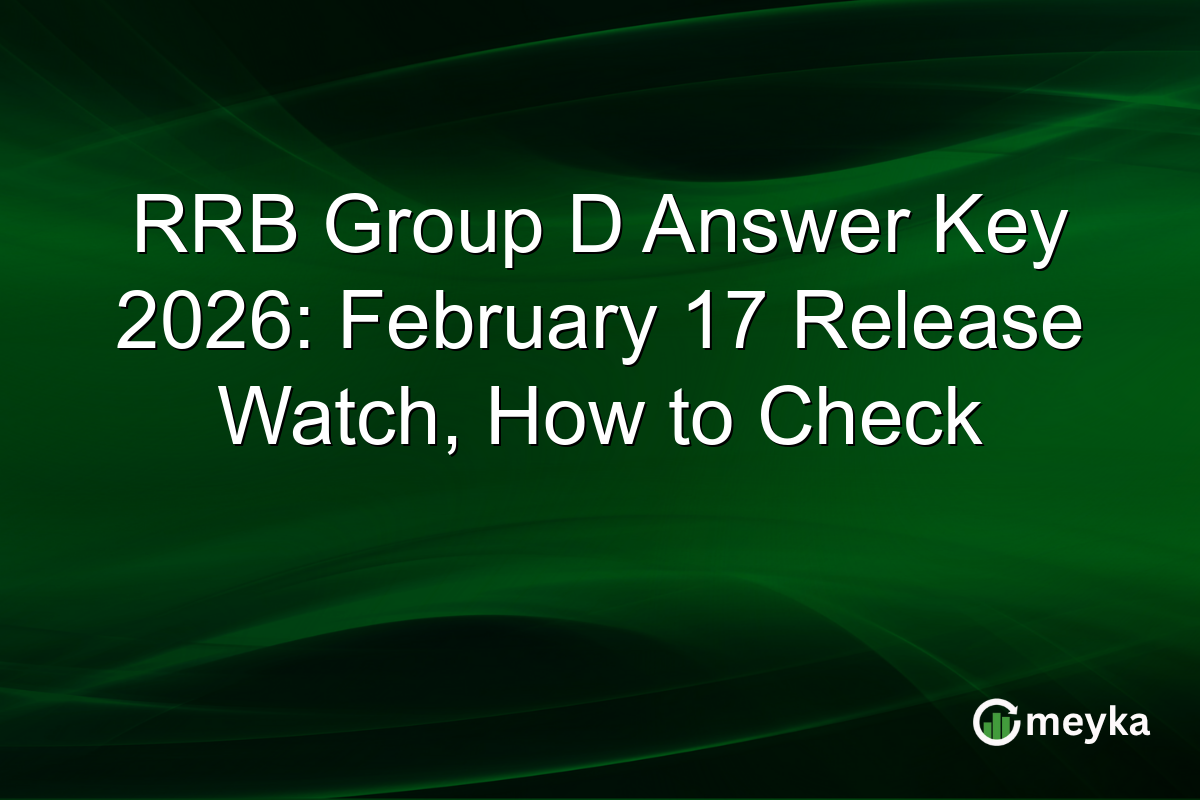 RRB Group D Answer Key 2026: February 17 Release Watch, How to Check

meyka